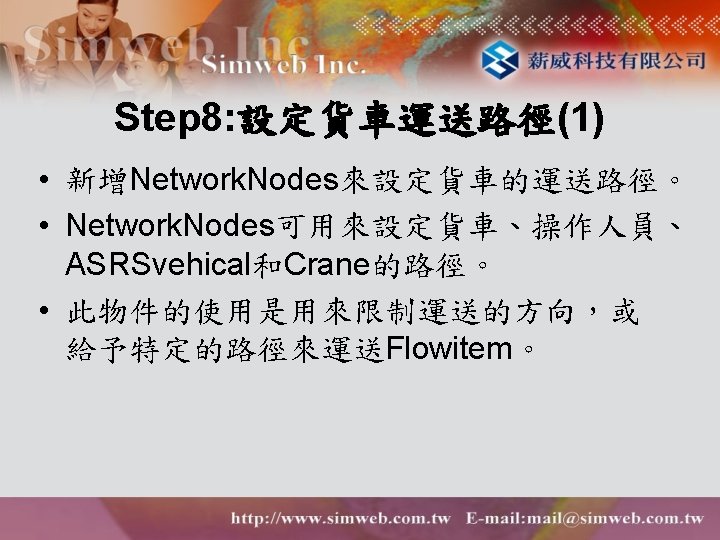 Simweb Inc

Simweb Inc.

薪威科技有限公司

Step8:設定貨車運送路徑(1)

• 新增NetworkNodes來設定貨車的運送路徑。

• NetworkNodes可用來設定貨車、操作人員、ASRSvehical和Crane的路徑。

• 此物件的使用是用來限制運送的方向，或給予特定的路徑來運送Flowitem。

http://www.simweb.com.tw E-mail:mail@simweb.com.tw